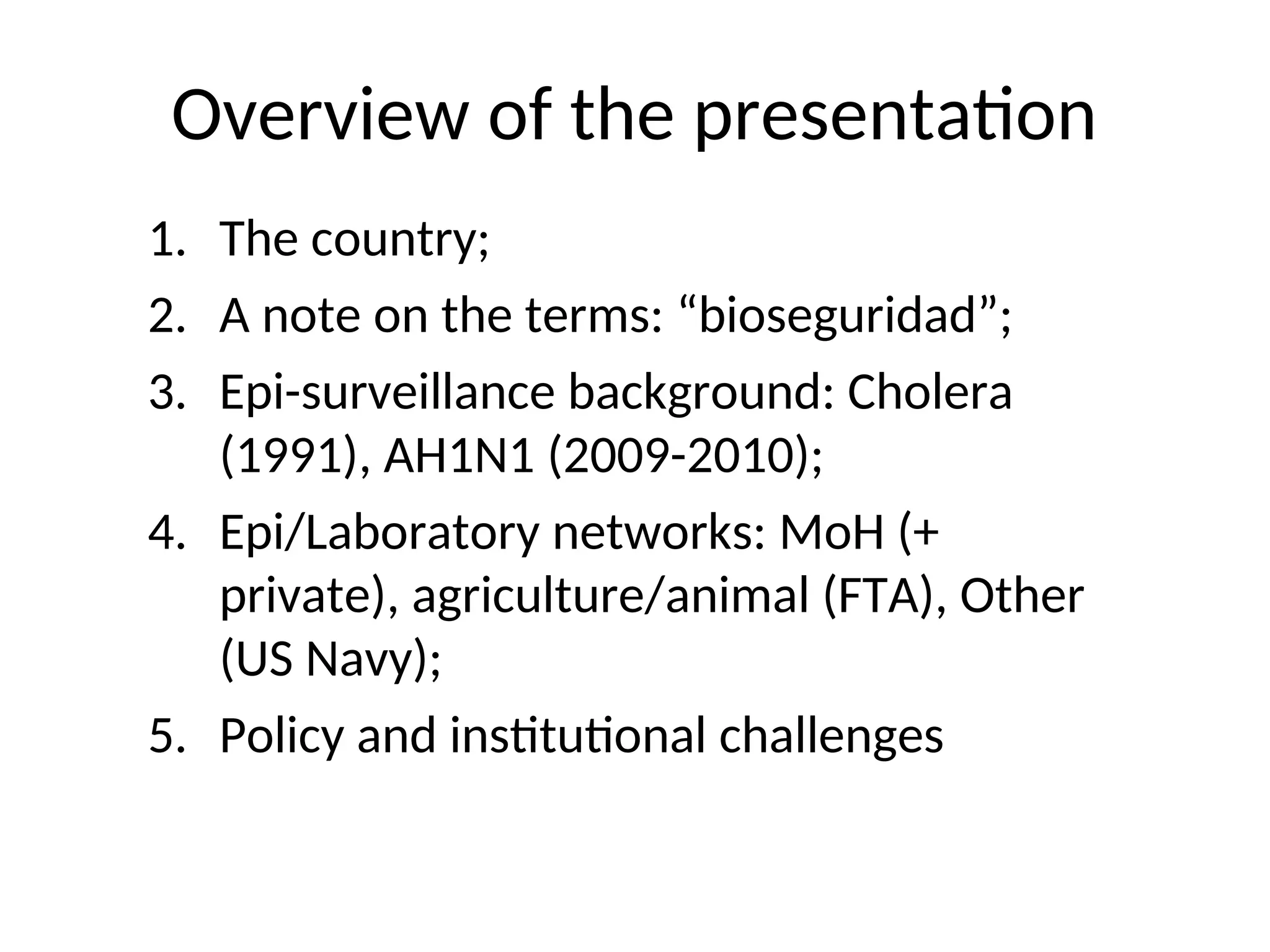 Overview of the presentation

1. The country;
2. A note on the terms: “bioseguridad”;
3. Epi-surveillance background: Cholera (1991), AH1N1 (2009-2010);
4. Epi/Laboratory networks: MoH (+ private), agriculture/animal (FTA), Other (US Navy);
5. Policy and institutional challenges